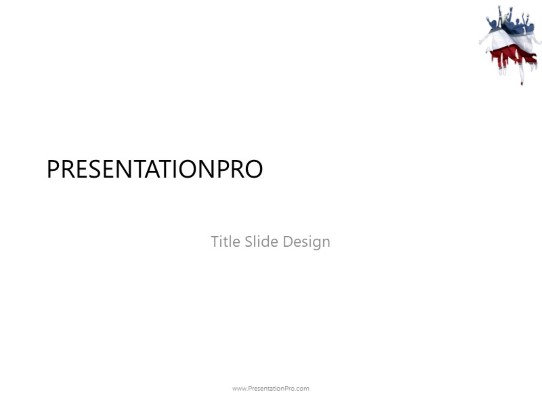 PRESENTATIONPRO

Title Slide Design

www.PresentationPro.com